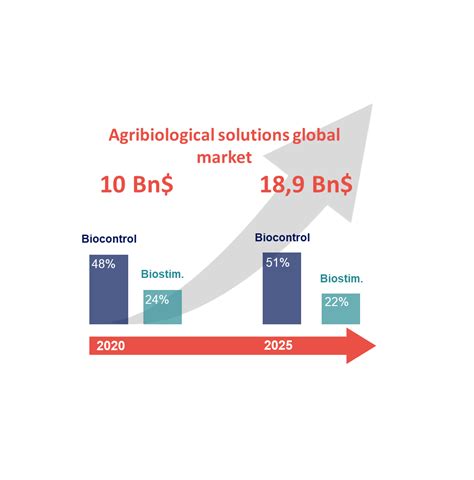 Agribiological solutions global market

10 Bn$

18,9 Bn$

Biocontrol

48%

Biostim.

24%

Biocontrol

51%

Biostim.

22%

2020

2025